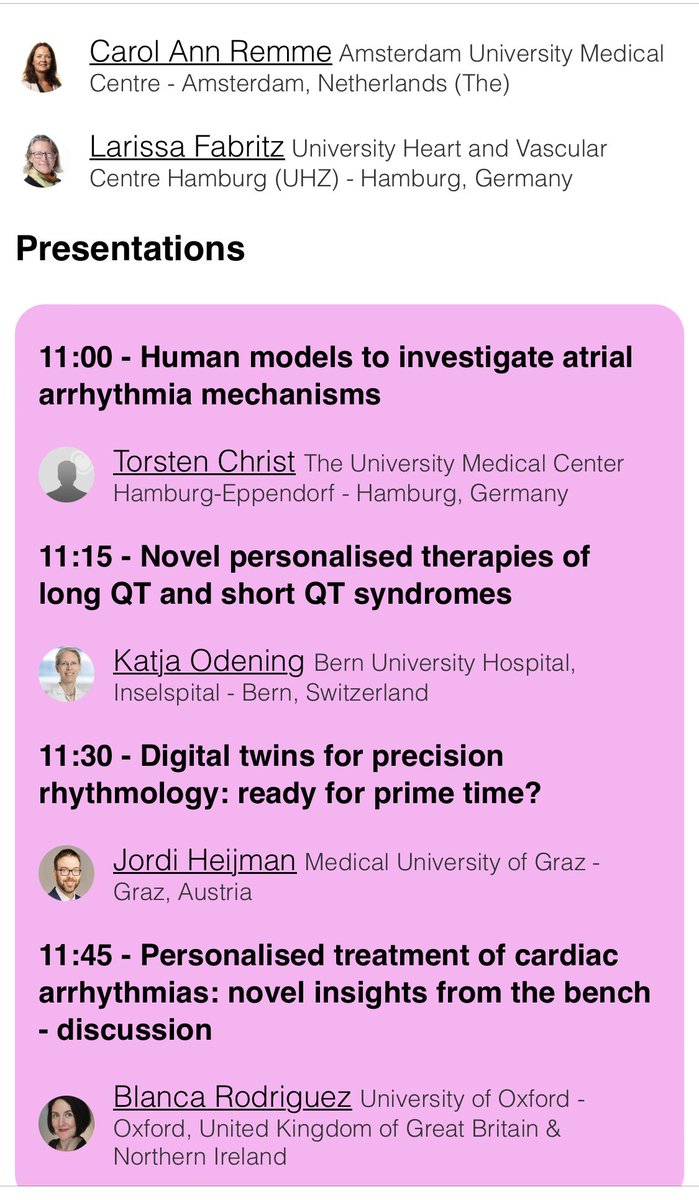 Carol Ann Remme Amsterdam University Medical Centre - Amsterdam, Netherlands (The)

Larissa Fabritz University Heart and Vascular Centre Hamburg (UHZ) - Hamburg, Germany

Presentations

11:00 - Human models to investigate atrial arrhythmia mechanisms

Torsten Christ The University Medical Center Hamburg-Eppendorf - Hamburg, Germany

11:15 - Novel personalised therapies of long QT and short QT syndromes

Katja Odening Bern University Hospital, Inselspital - Bern, Switzerland

11:30 - Digital twins for precision rhythmology: ready for prime time?

Jordi Heijman Medical University of Graz - Graz, Austria

11:45 - Personalised treatment of cardiac arrhythmias: novel insights from the bench - discussion

Blanca Rodriguez University of Oxford - Oxford, United Kingdom of Great Britain & Northern Ireland